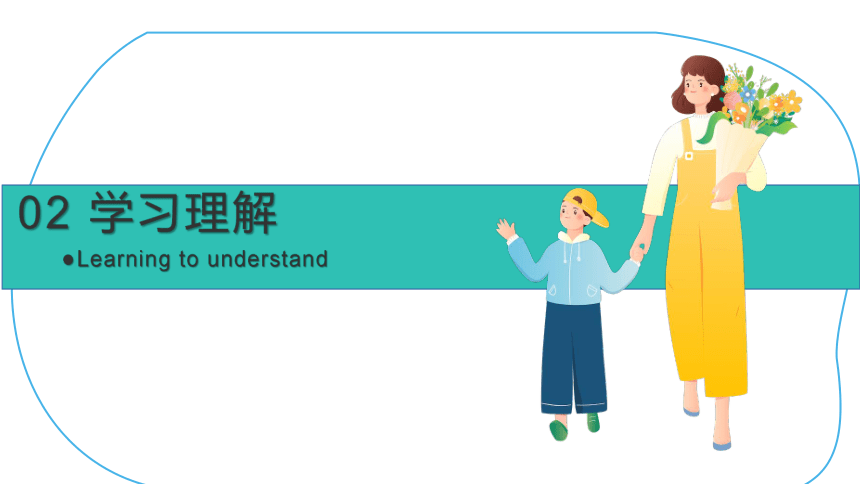 02 学习理解

●Learning to understand